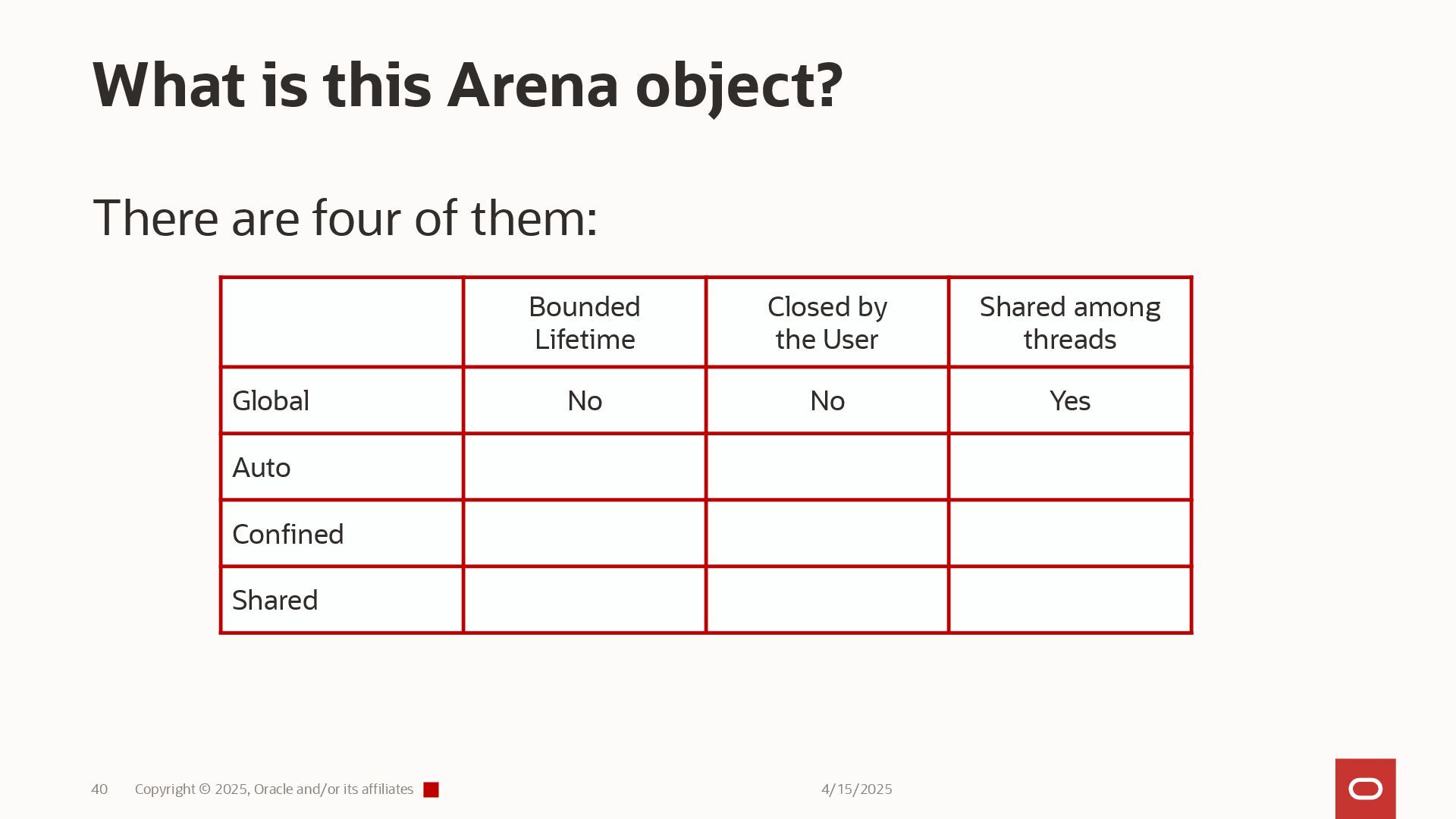 What is this Arena object?

There are four of them:

| | Bounded Lifetime | Closed by the User | Shared among threads |
|---|---|---|---|
| Global | No | No | Yes |
| Auto | | | |
| Confined | | | |
| Shared | | | |

40 Copyright © 2025, Oracle and/or its affiliates 4/15/2025